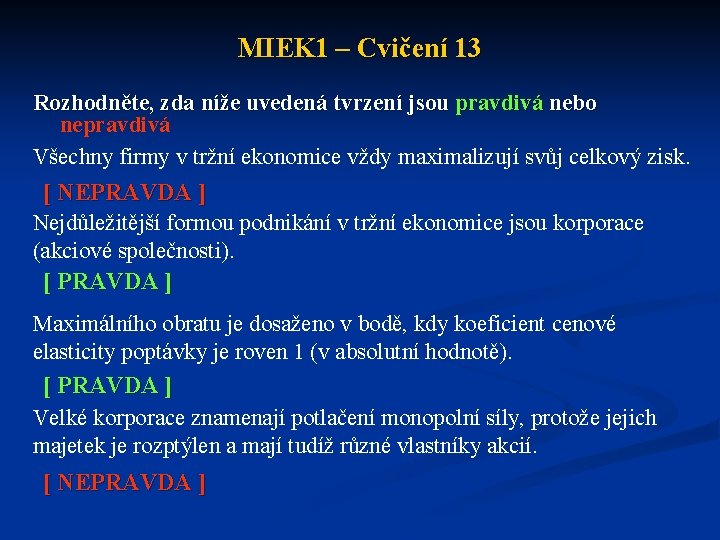 MIEK1 – Cvičení 13

Rozhodněte, zda níže uvedená tvrzení jsou pravdivá nebo nepravdivá

Všechny firmy v tržní ekonomice vždy maximalizují svůj celkový zisk.

[ NEPRAVDA ]

Nejdůležitější formou podnikání v tržní ekonomice jsou korporace (akciové společnosti).

[ PRAVDA ]

Maximálního obratu je dosaženo v bodě, kdy koeficient cenové elasticity poptávky je roven 1 (v absolutní hodnotě).

[ PRAVDA ]

Velké korporace znamenají potlačení monopolní síly, protože jejich majetek je rozptýlen a mají tudíž různé vlastníky akcií.

[ NEPRAVDA ]